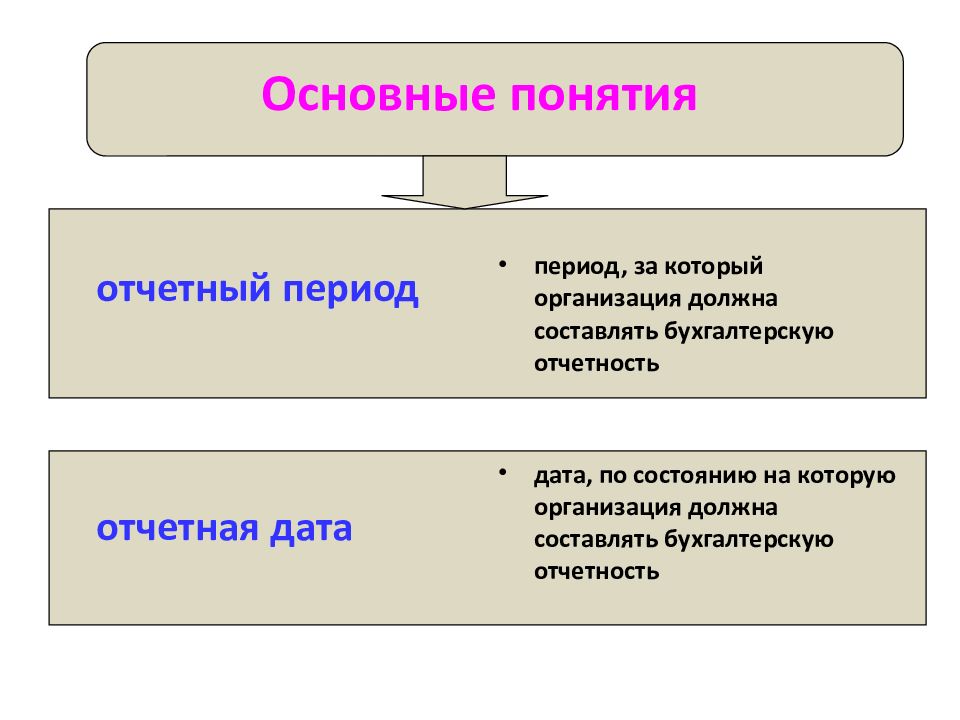 Основные понятия

отчетный период

• период, за который организация должна составлять бухгалтерскую отчетность

отчетная дата

• дата, по состоянию на которую организация должна составлять бухгалтерскую отчетность